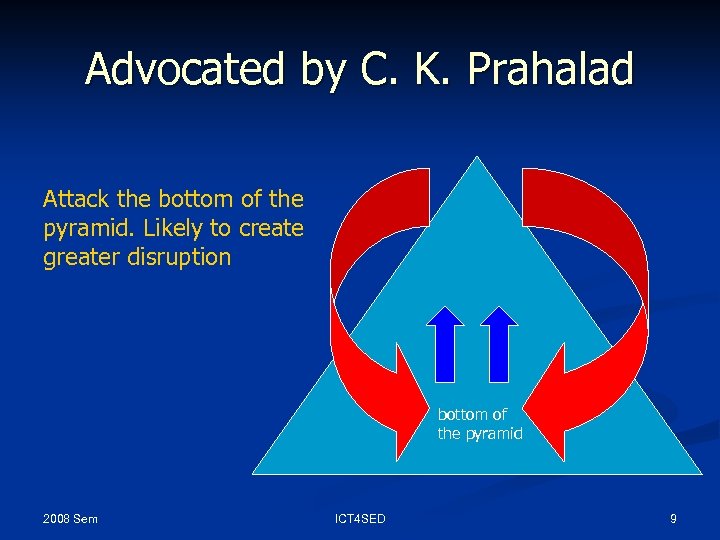 Advocated by C. K. Prahalad

Attack the bottom of the pyramid. Likely to create greater disruption

bottom of the pyramid

2008 Sem

ICT4SED

9